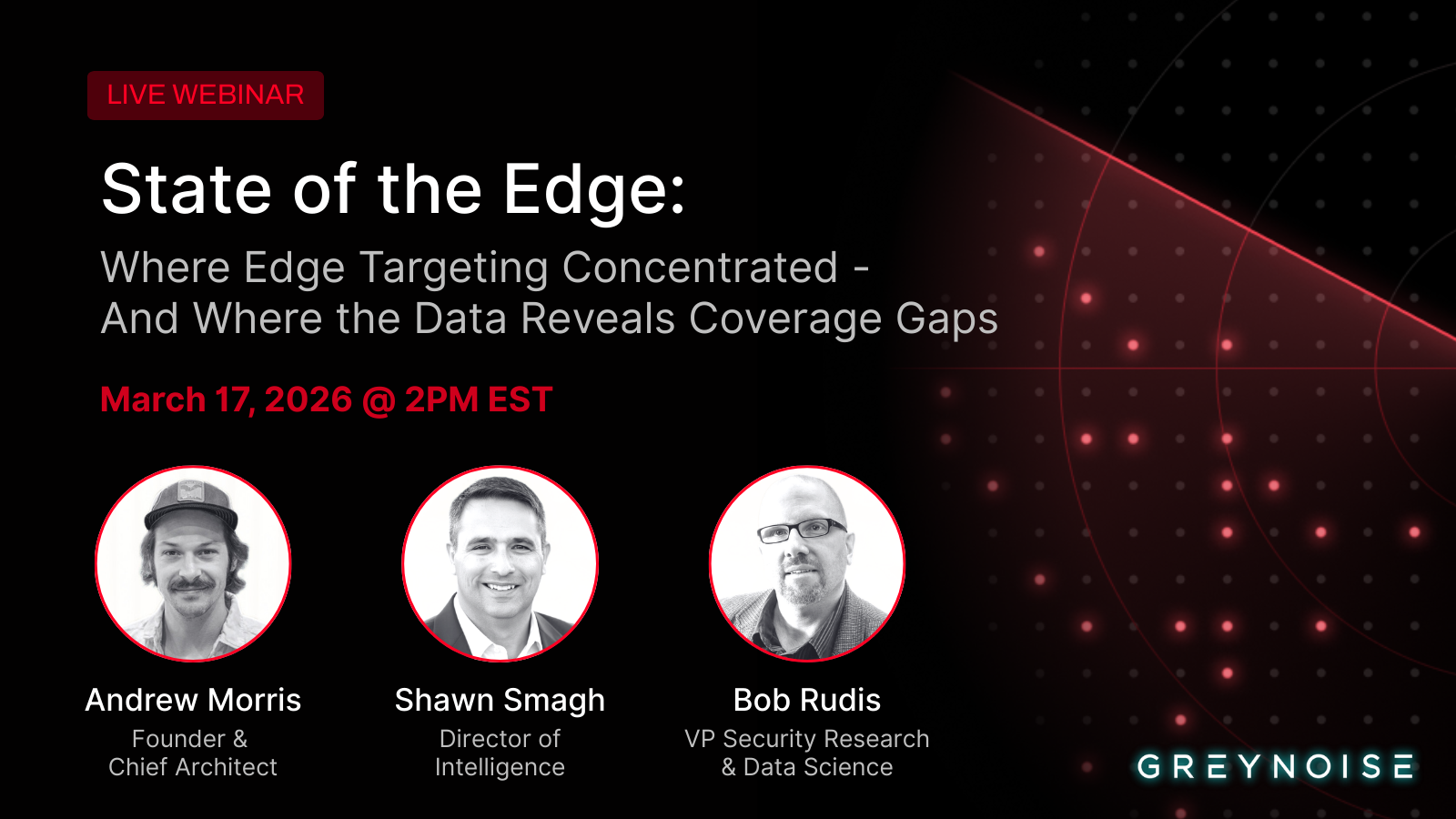 LIVE WEBINAR

State of the Edge:

Where Edge Targeting Concentrated - And Where the Data Reveals Coverage Gaps

March 17, 2026 @ 2PM EST

Andrew Morris
Founder & Chief Architect

Shawn Smagh
Director of Intelligence

Bob Rudis
VP Security Research & Data Science

GREYNOISE